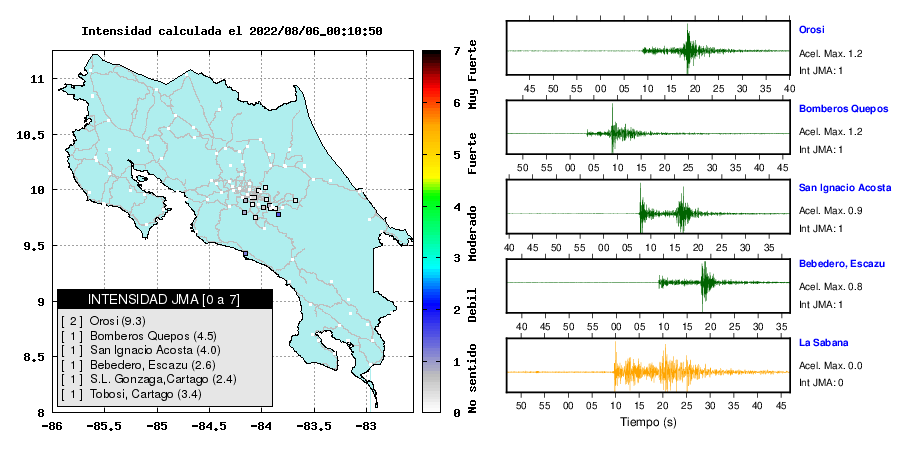 Intensidad calculada el 2022/08/06_00:10:50

11
10.5
10
9.5
9
8.5
8
-86
-85.5
-85
-84.5
-84
-83.5
-83

INTENSIDAD JMA [0 a 7]
[ 2 ] Orosi (9.3)
[ 1 ] Bomberos Quepos (4.5)
[ 1 ] San Ignacio Acosta (4.0)
[ 1 ] Bebedero, Escazu (2.6)
[ 1 ] S.L. Gonzaga,Cartago (2.4)
[ 1 ] Tobosi, Cartago (3.4)

7
6
5
4
3
2
1
0
Muy Fuerte
Fuerte
Moderado
Debil
No sentido

Orosi
Acel. Max. 1.2
Int JMA: 1
45 50 55 00 05 10 15 20 25 30 35 40

Bomberos Quepos
Acel. Max. 1.2
Int JMA: 1
50 55 00 05 10 15 20 25 30 35 40 45

San Ignacio Acosta
Acel. Max. 0.9
Int JMA: 1
40 45 50 55 00 05 10 15 20 25 30 35

Bebedero, Escazu
Acel. Max. 0.8
Int JMA: 1
40 45 50 55 00 05 10 15 20 25 30 35

La Sabana
Acel. Max. 0.0
Int JMA: 0
50 55 00 05 10 15 20 25 30 35 40 45
Tiempo (s)